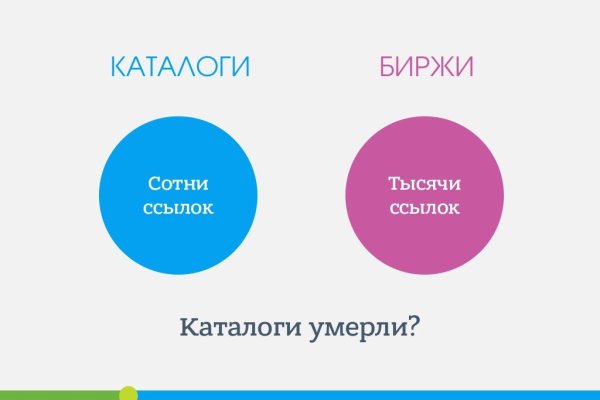 КАТАЛОГИ

Сотни ссылок

БИРЖИ

Тысячи ссылок

Каталоги умерли?